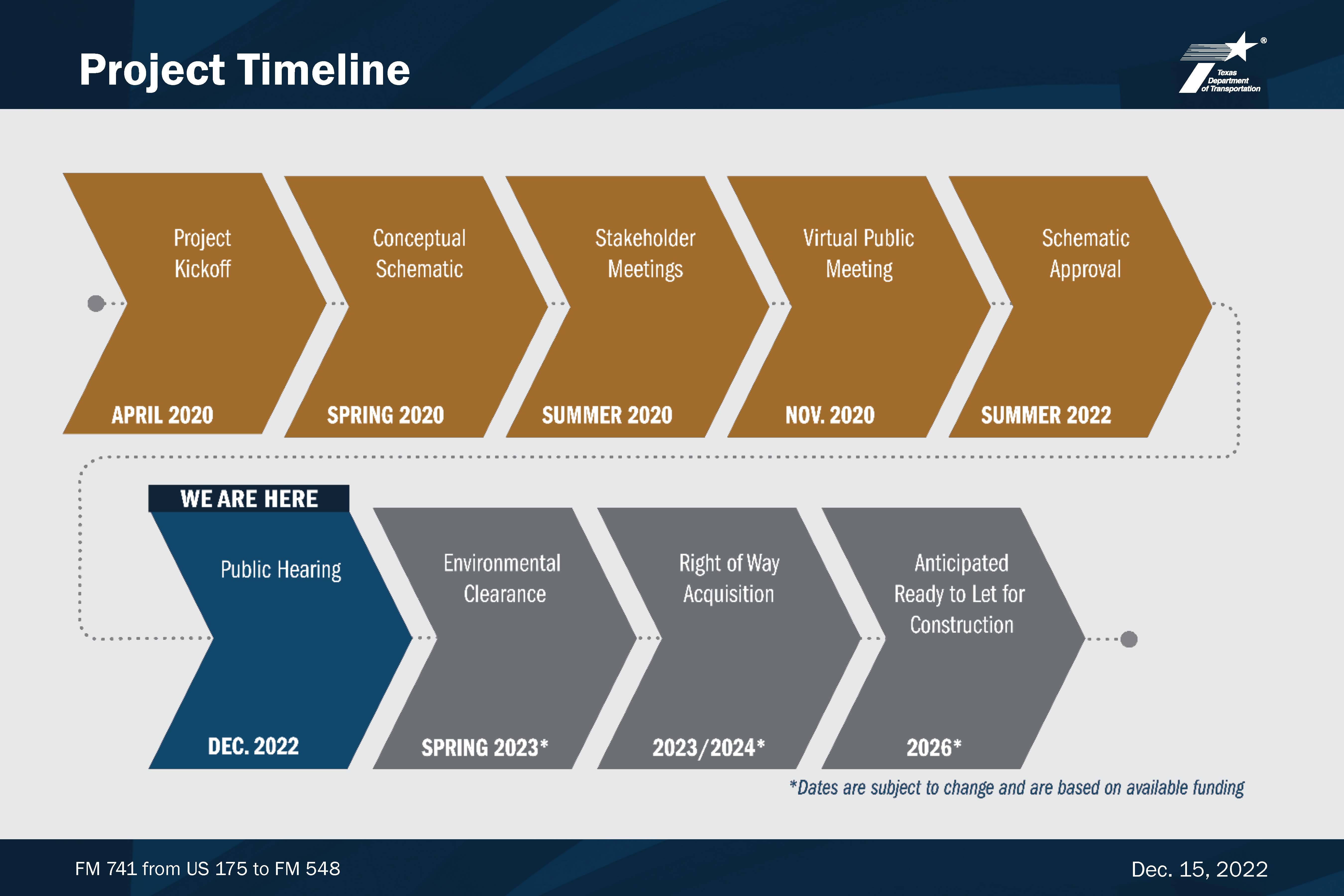 Project Timeline

Texas Department of Transportation

Project Kickoff
APRIL 2020

Conceptual Schematic
SPRING 2020

Stakeholder Meetings
SUMMER 2020

Virtual Public Meeting
NOV. 2020

Schematic Approval
SUMMER 2022

WE ARE HERE

Public Hearing
DEC. 2022

Environmental Clearance
SPRING 2023*

Right of Way Acquisition
2023/2024*

Anticipated Ready to Let for Construction
2026*

*Dates are subject to change and are based on available funding

FM 741 from US 175 to FM 548

Dec. 15, 2022